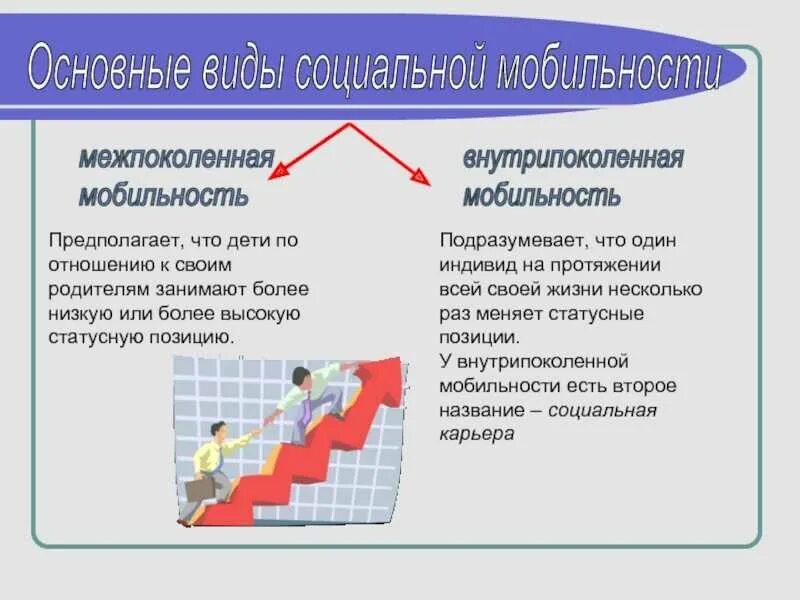 Основные виды социальной мобильности

межпоколенная мобильность

Предполагает, что дети по отношению к своим родителям занимают более низкую или более высокую статусную позицию.

внутрипоколенная мобильность

Подразумевает, что один индивид на протяжении всей своей жизни несколько раз меняет статусные позиции.

У внутрипоколенной мобильности есть второе название – социальная карьера